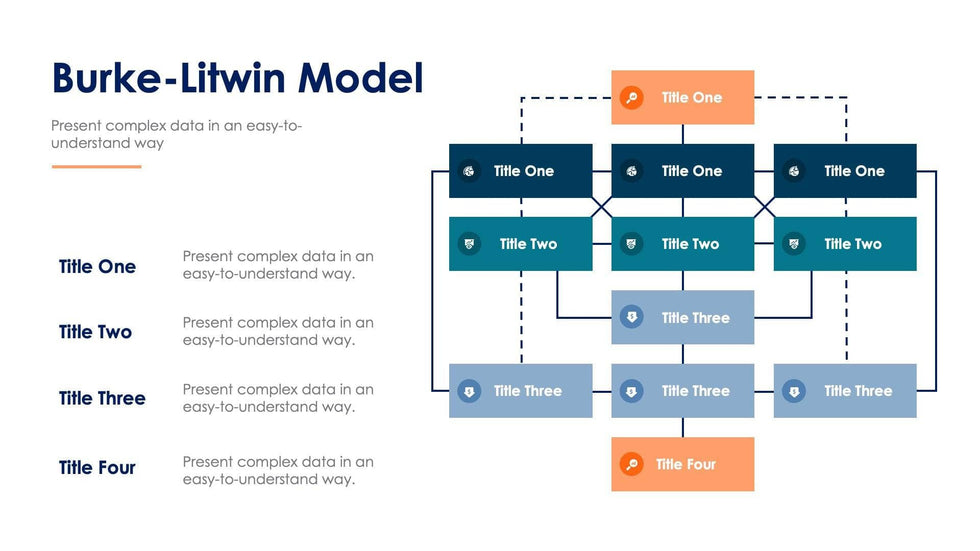 Burke-Litwin Model

Present complex data in an easy-to-understand way

Title One
Present complex data in an easy-to-understand way.

Title Two
Present complex data in an easy-to-understand way.

Title Three
Present complex data in an easy-to-understand way.

Title Four
Present complex data in an easy-to-understand way.

Title One

Title One
Title One
Title One

Title Two
Title Two
Title Two

Title Three

Title Three
Title Three
Title Three

Title Four